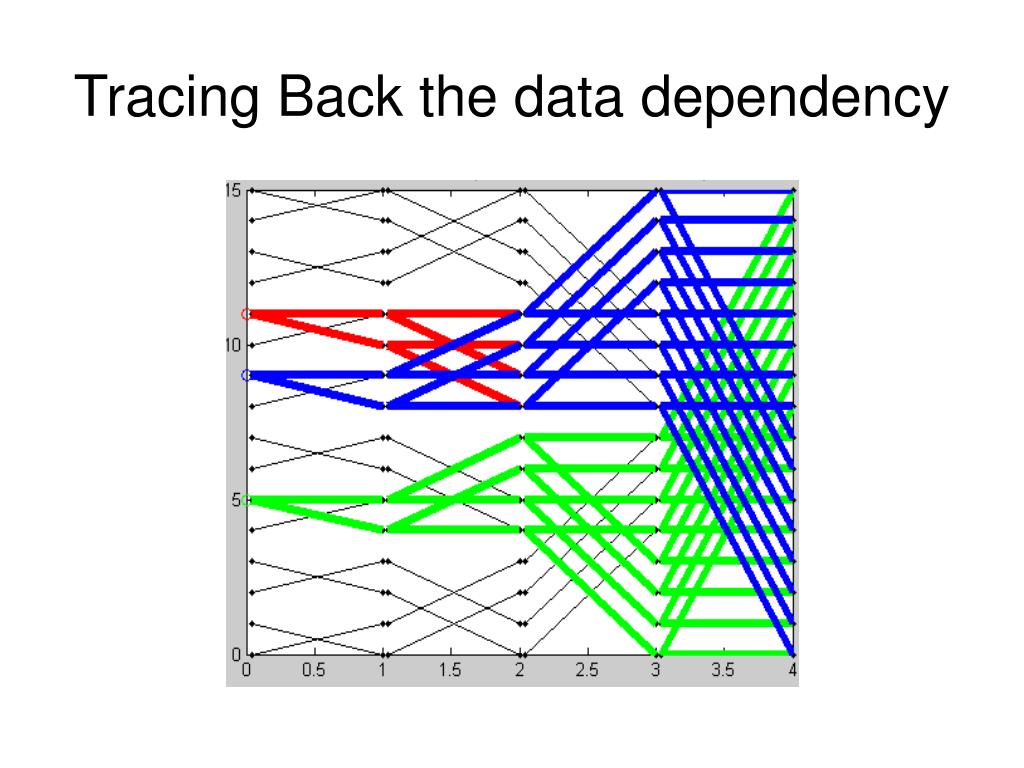 Tracing Back the data dependency

15
10
5
0
0
0.5
1
1.5
2
2.5
3
3.5
4